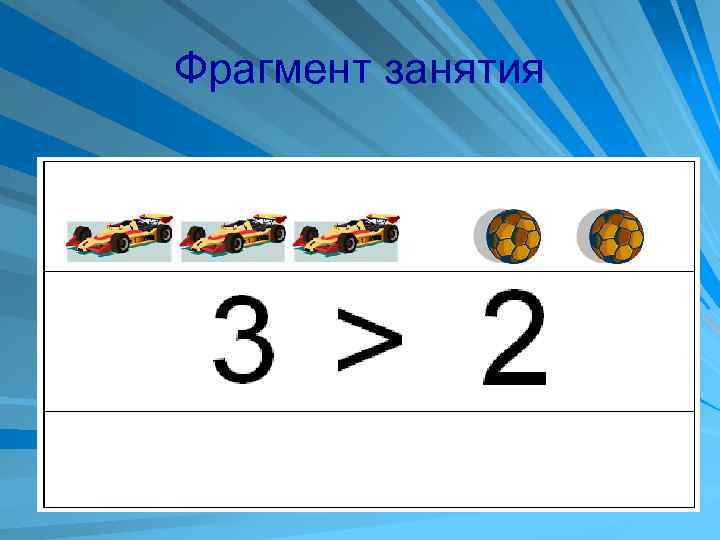 Фрагмент занятия

$3 > 2$